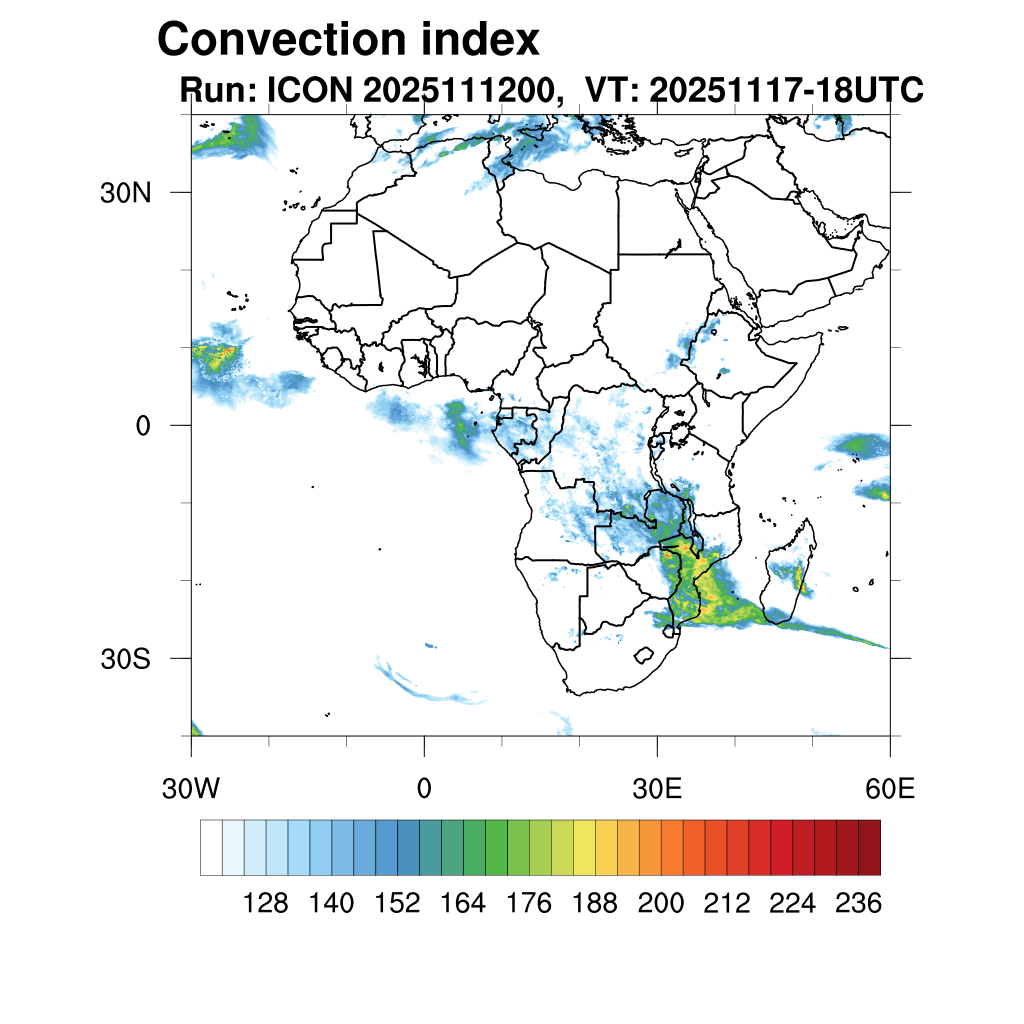 Convection index
Run: ICON 2025111200, VT: 20251117-18UTC

30N
0
30S

30W
0
30E
60E

128 140 152 164 176 188 200 212 224 236